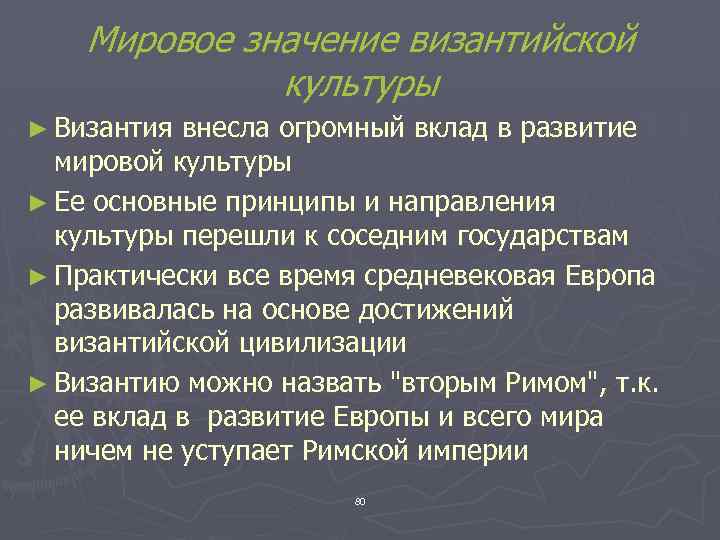 Мировое значение византийской культуры

► Византия внесла огромный вклад в развитие мировой культуры

► Ее основные принципы и направления культуры перешли к соседним государствам

► Практически все время средневековая Европа развивалась на основе достижений византийской цивилизации

► Византию можно назвать "вторым Римом", т.к. ее вклад в развитие Европы и всего мира ничем не уступает Римской империи

80